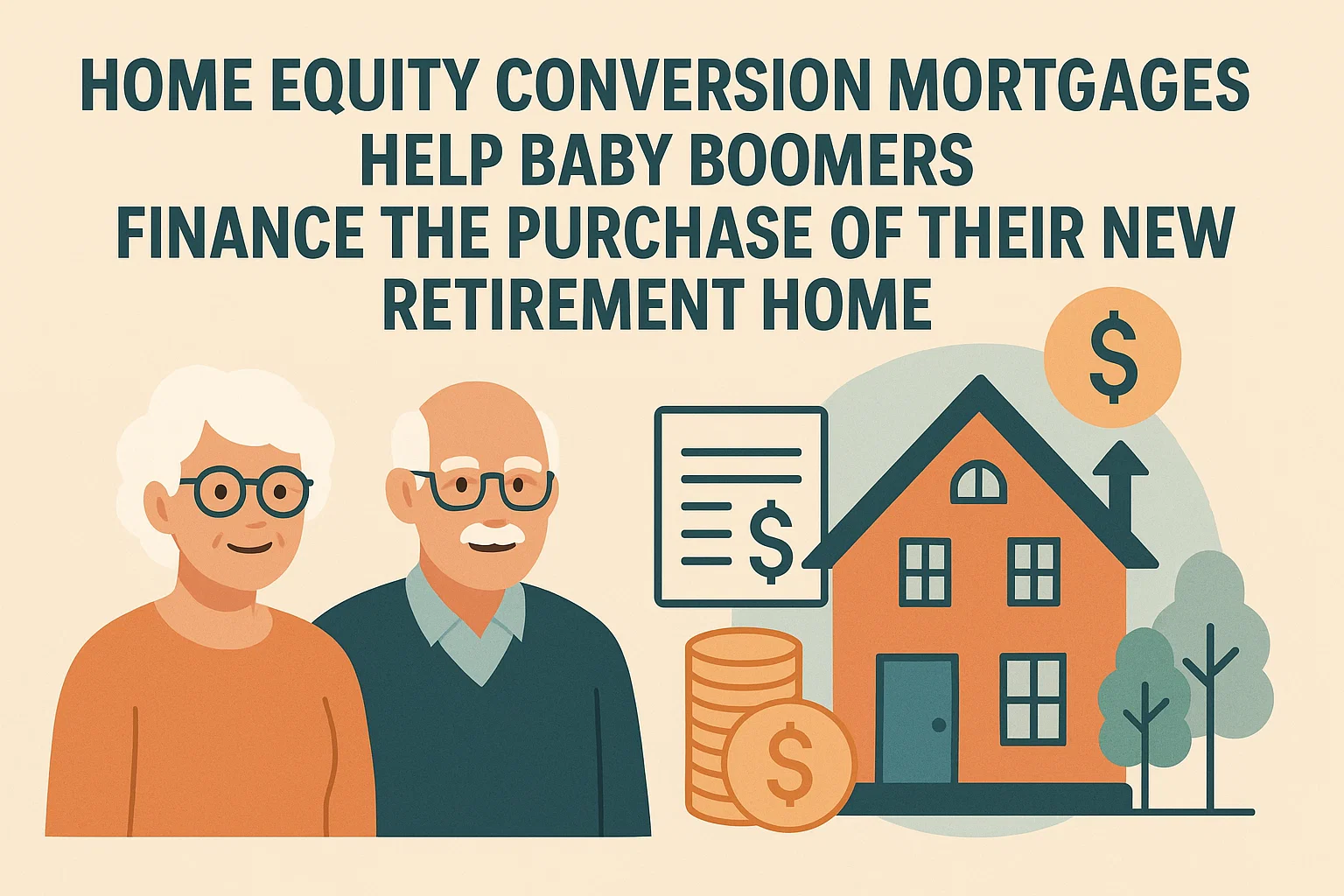 HOME EQUITY CONVERSION MORTGAGES HELP BABY BOOMERS FINANCE THE PURCHASE OF THEIR NEW RETIREMENT HOME

$

$

$